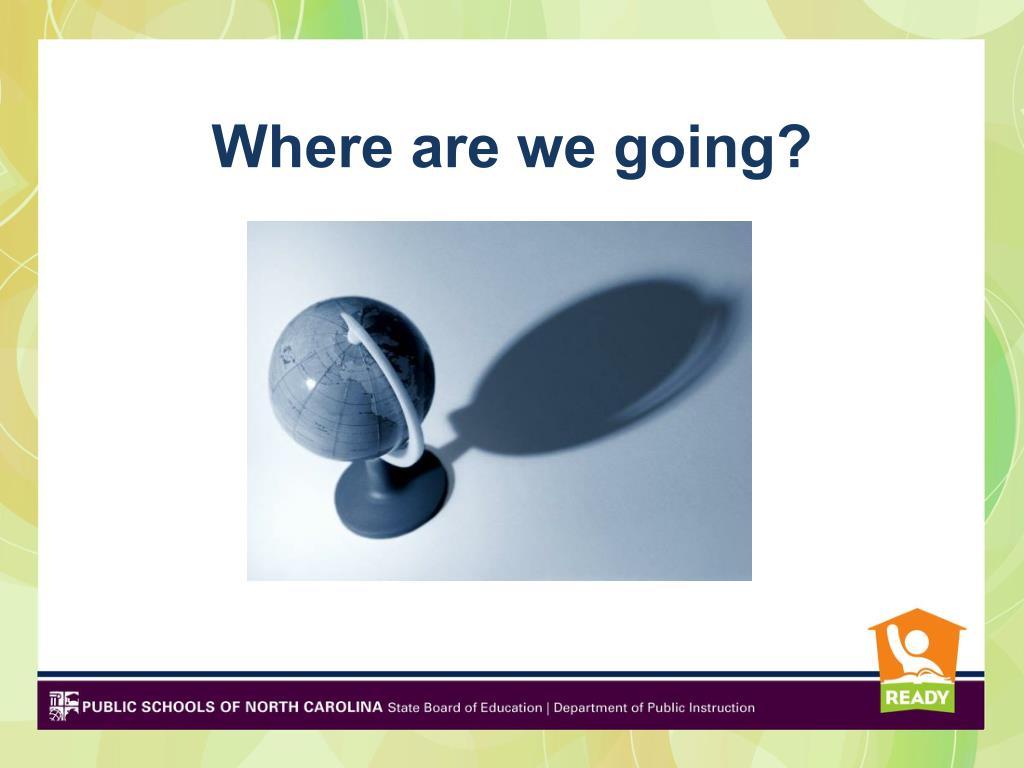 Where are we going?

PUBLIC SCHOOLS OF NORTH CAROLINA State Board of Education | Department of Public Instruction

READY